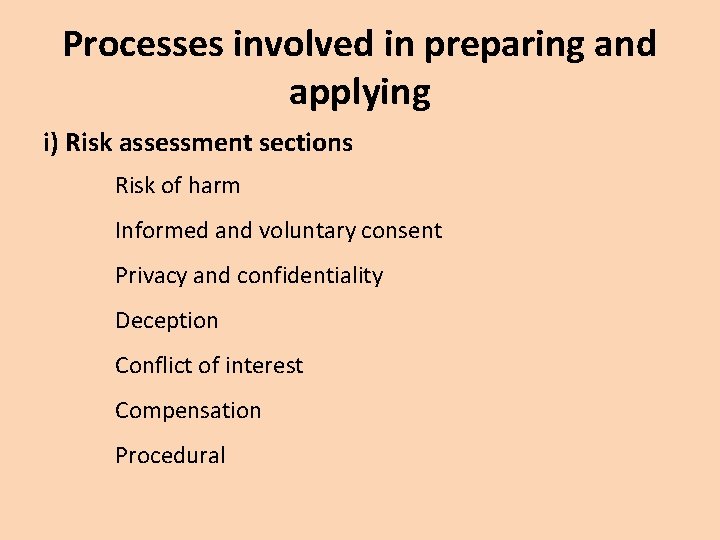 Processes involved in preparing and applying

i) Risk assessment sections

Risk of harm

Informed and voluntary consent

Privacy and confidentiality

Deception

Conflict of interest

Compensation

Procedural